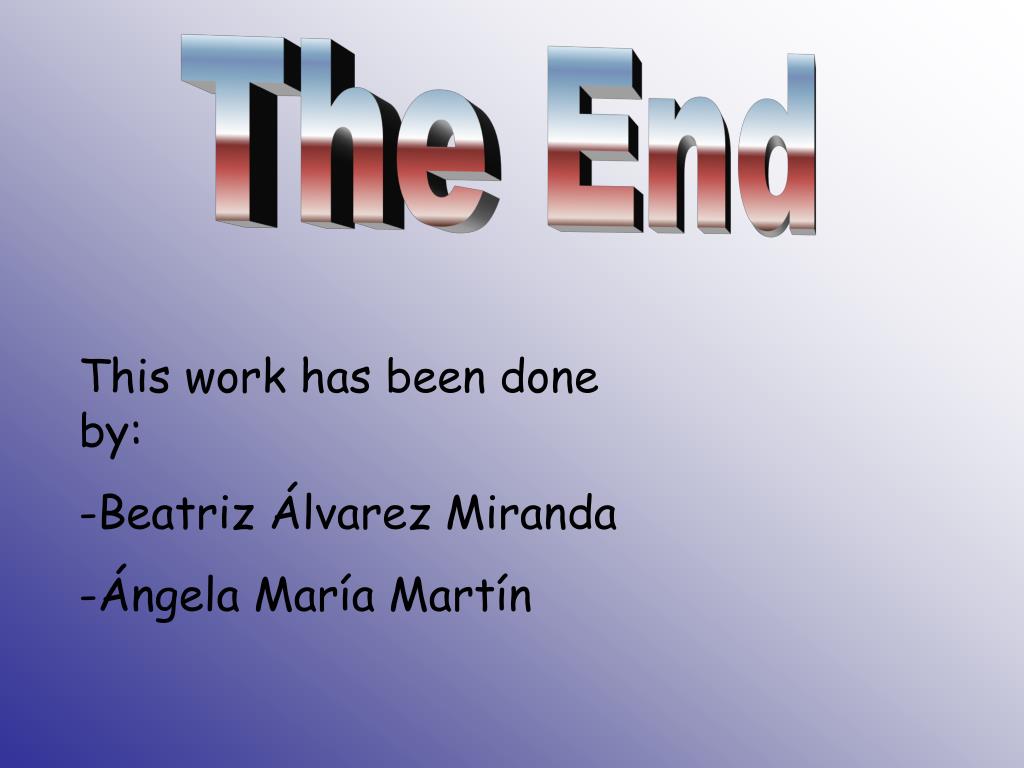 The End

This work has been done by:

-Beatriz Álvarez Miranda

-Ángela María Martín